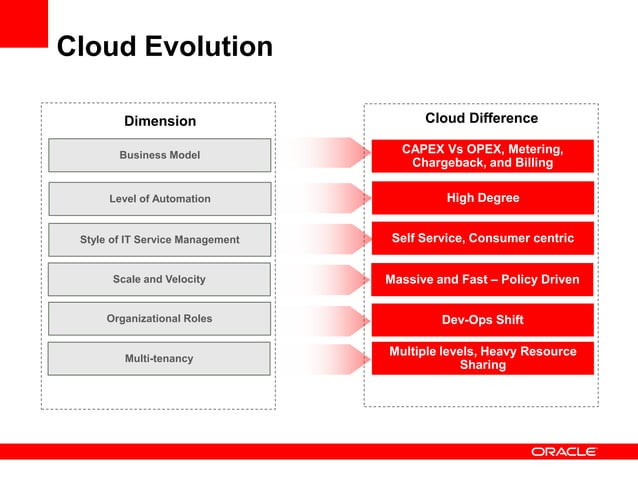 Cloud Evolution

Dimension

Business Model

Level of Automation

Style of IT Service Management

Scale and Velocity

Organizational Roles

Multi-tenancy

Cloud Difference

CAPEX Vs OPEX, Metering, Chargeback, and Billing

High Degree

Self Service, Consumer centric

Massive and Fast – Policy Driven

Dev-Ops Shift

Multiple levels, Heavy Resource Sharing

ORACLE